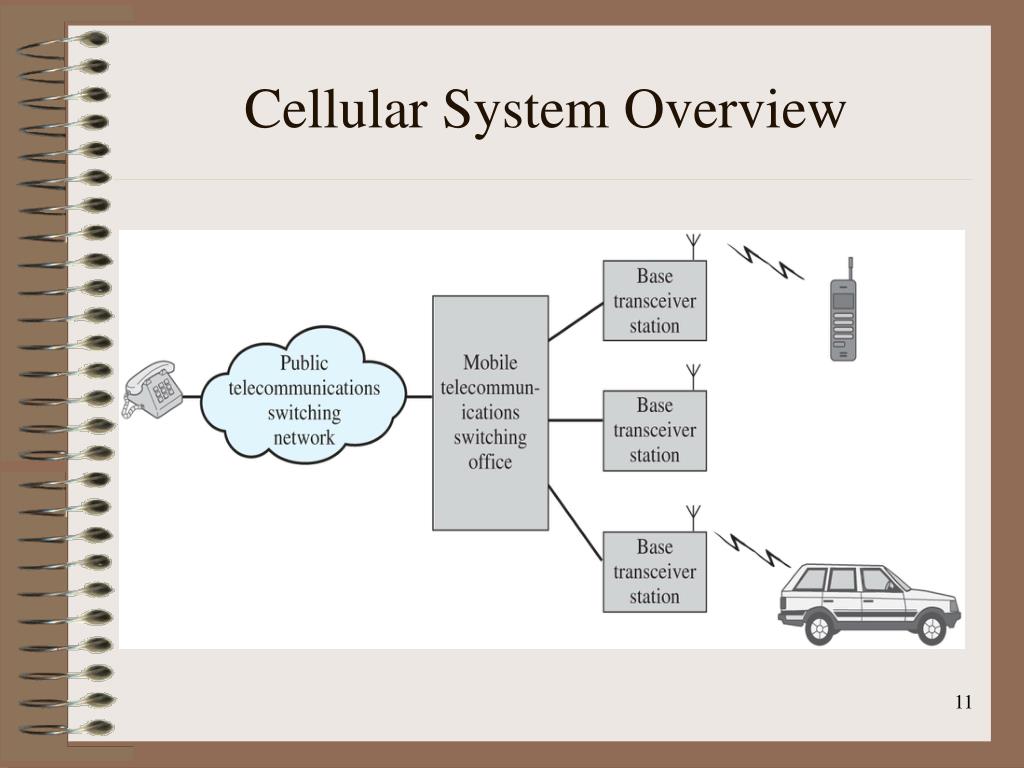 Cellular System Overview

Public telecommunications switching network

Mobile telecommunications switching office

Base transceiver station

Base transceiver station

Base transceiver station

11